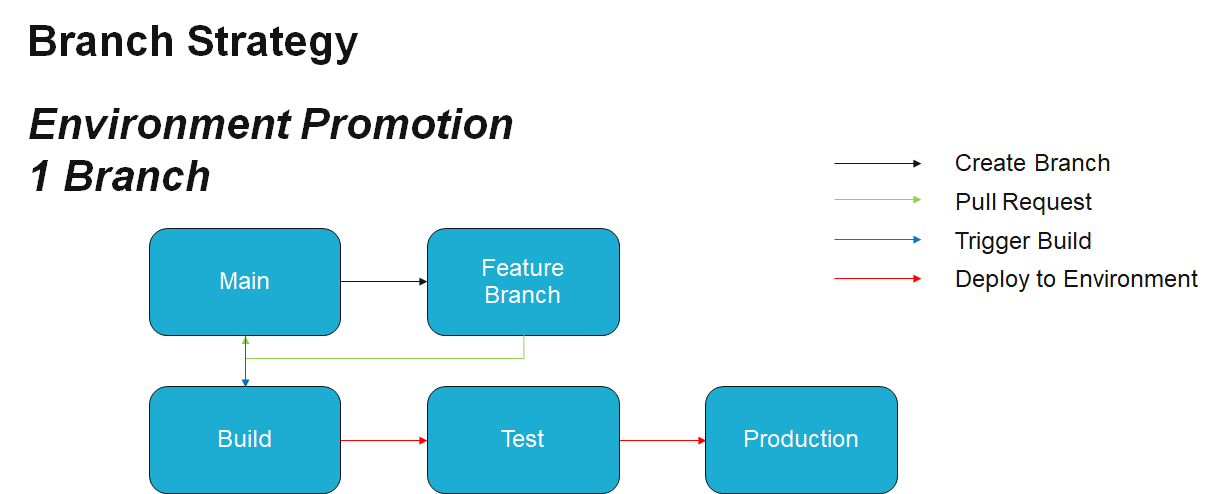 Branch Strategy

Environment Promotion
1 Branch

Create Branch
Pull Request
Trigger Build
Deploy to Environment

Main

Feature Branch

Build

Test

Production